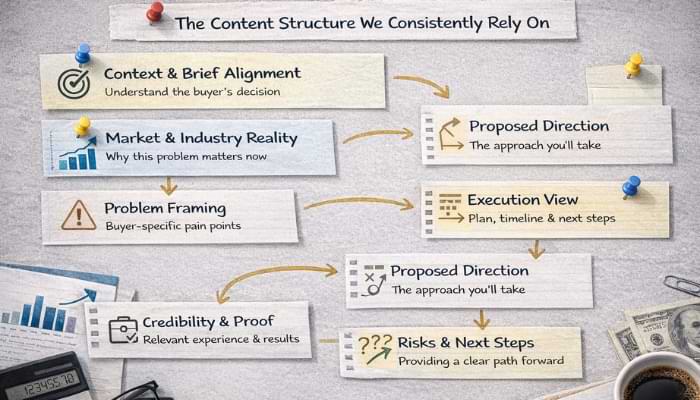 The Content Structure We Consistently Rely On

Context & Brief Alignment
Understand the buyer's decision

Market & Industry Reality
Why this problem matters now

Problem Framing
Buyer-specific pain points

Proposed Direction
The approach you'll take

Execution View
Plan, timeline & next steps

Proposed Direction
The approach you'll take

Credibility & Proof
Relevant experience & results

???
Risks & Next Steps
Providing a clear path forward

12345578